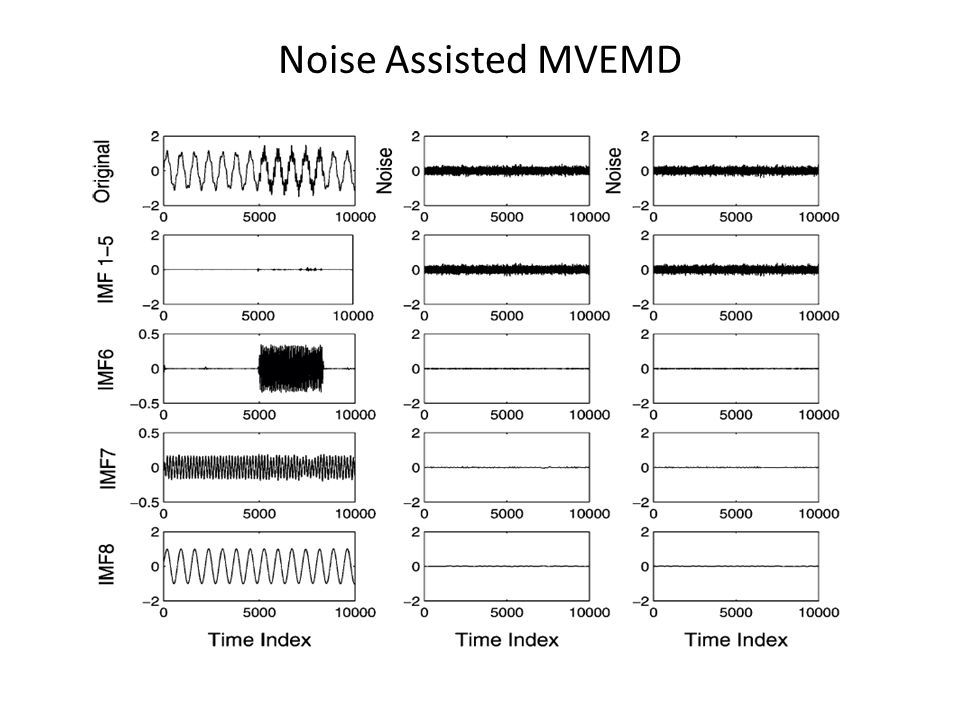 Noise Assisted MVEMD

Original
2
0
−2
0 5000 10000

Noise
2
0
−2
0 5000 10000

Noise
2
0
−2
0 5000 10000

IMF 1−5
2
0
−2
0 5000 10000

2
0
−2
0 5000 10000

2
0
−2
0 5000 10000

IMF6
0.5
0
−0.5
0 5000 10000

2
0
−2
0 5000 10000

2
0
−2
0 5000 10000

IMF7
0.5
0
−0.5
0 5000 10000

2
0
−2
0 5000 10000

2
0
−2
0 5000 10000

IMF8
2
0
−2
0 5000 10000
Time Index

2
0
−2
0 5000 10000
Time Index

2
0
−2
0 5000 10000
Time Index